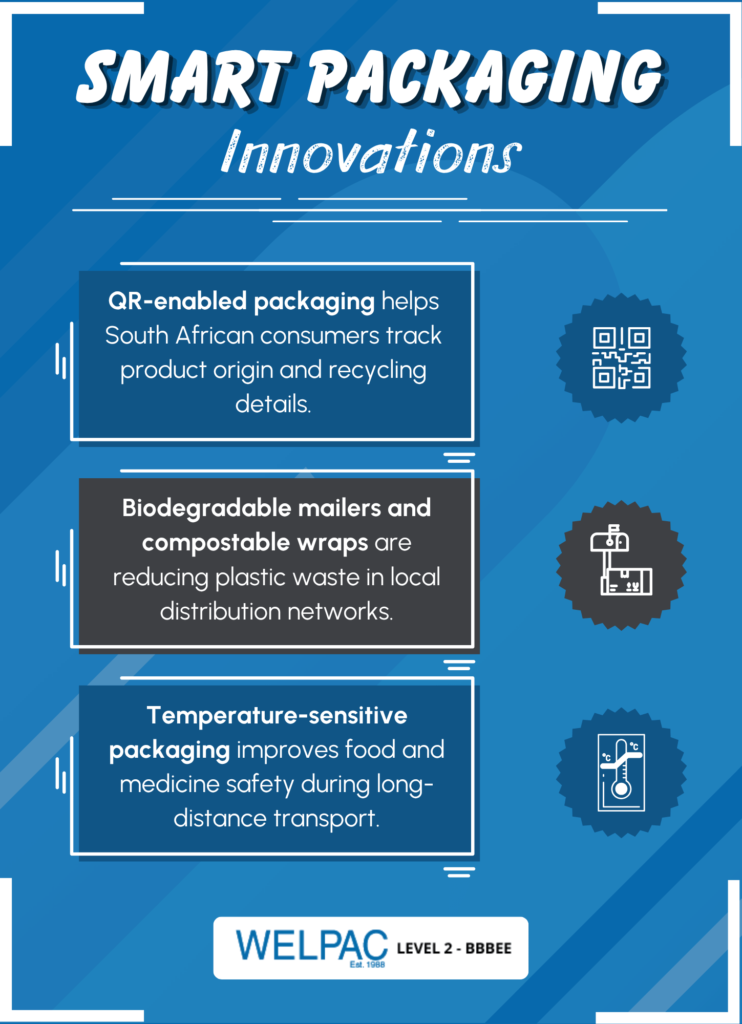 SMART PACKAGING
Innovations

QR-enabled packaging helps South African consumers track product origin and recycling details.

Biodegradable mailers and compostable wraps are reducing plastic waste in local distribution networks.

Temperature-sensitive packaging improves food and medicine safety during long-distance transport.

°C °C

WELPAC Est. 1988 LEVEL 2 - BBBEE